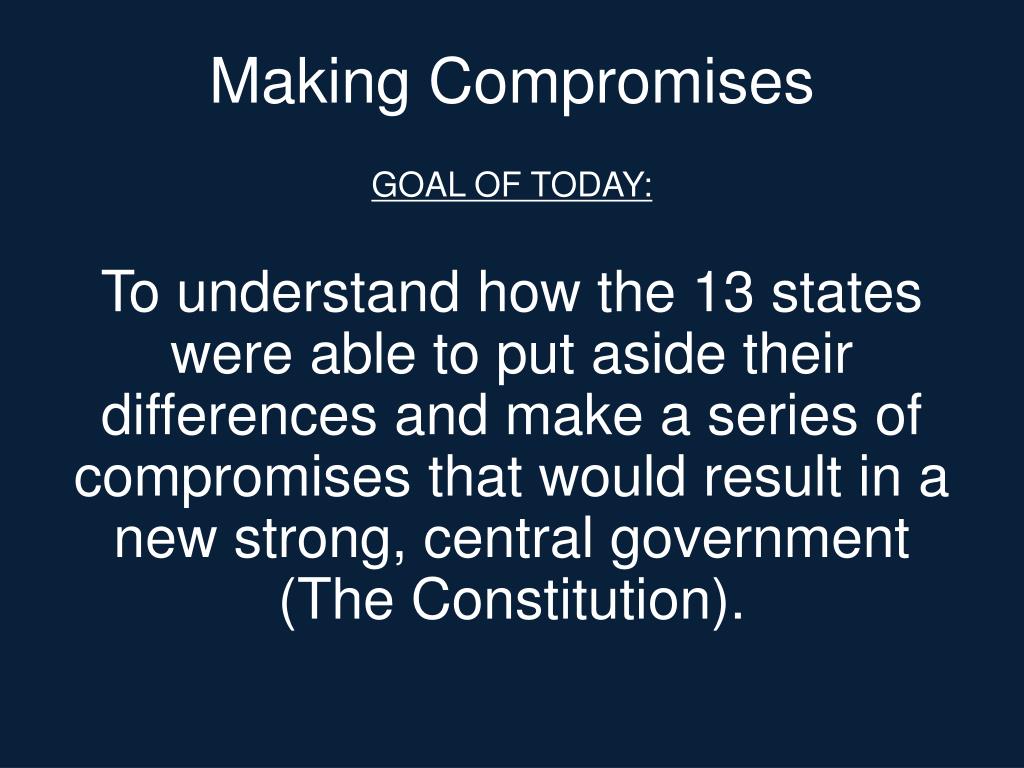 Making Compromises

GOAL OF TODAY:

To understand how the 13 states were able to put aside their differences and make a series of compromises that would result in a new strong, central government (The Constitution).